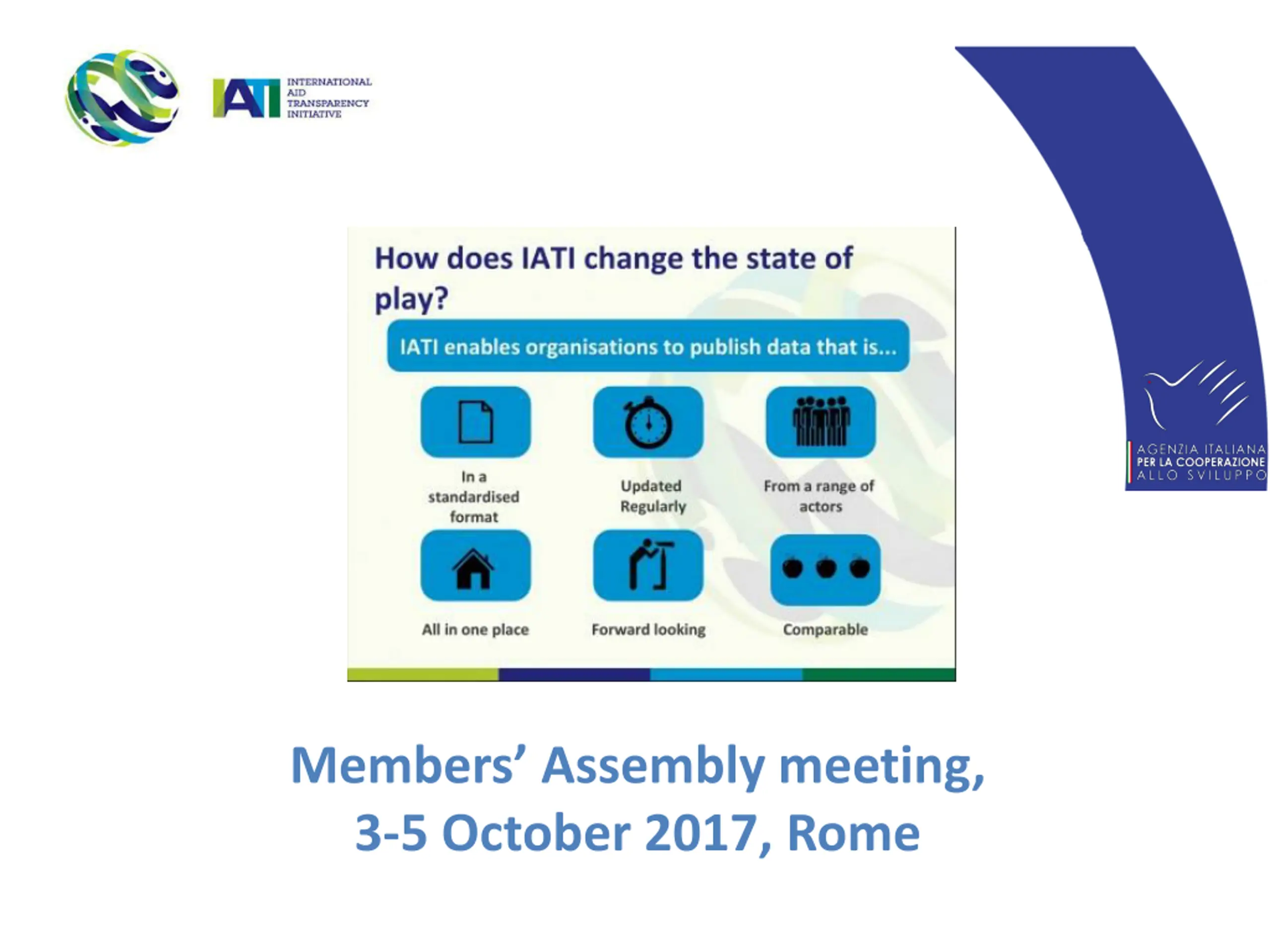 IATI INTERNATIONAL AID TRANSPARENCY INITIATIVE

AGENZIA ITALIANA PER LA COOPERAZIONE ALLO SVILUPPO

How does IATI change the state of play?

IATI enables organisations to publish data that is...

In a standardised format

Updated Regularly

From a range of actors

All in one place

Forward looking

Comparable

Members' Assembly meeting, 3-5 October 2017, Rome